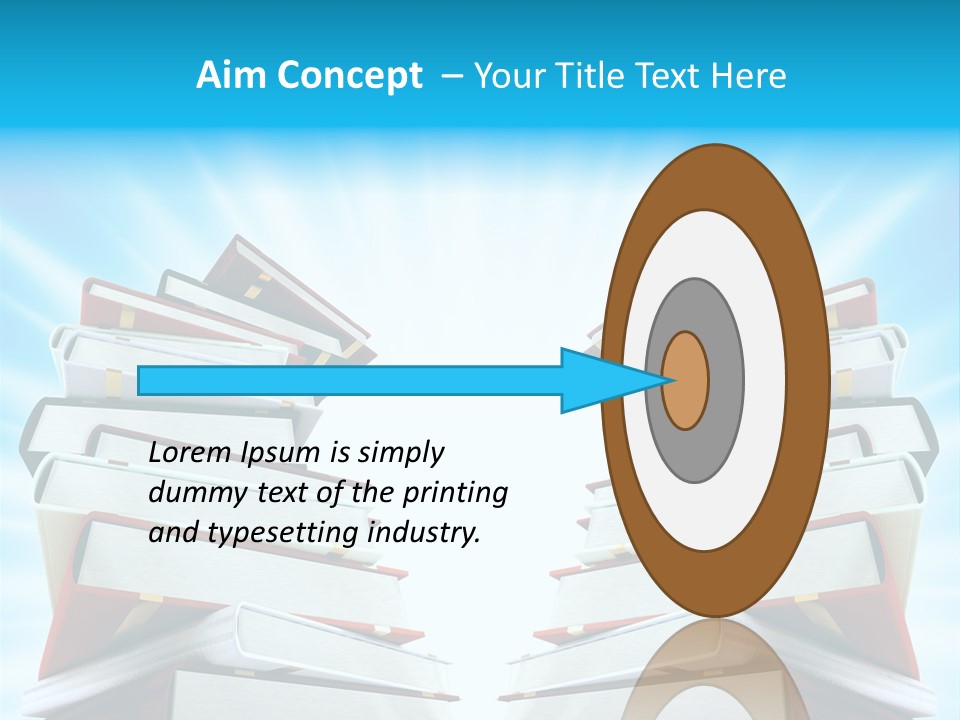 Aim Concept – Your Title Text Here

Lorem Ipsum is simply dummy text of the printing and typesetting industry.